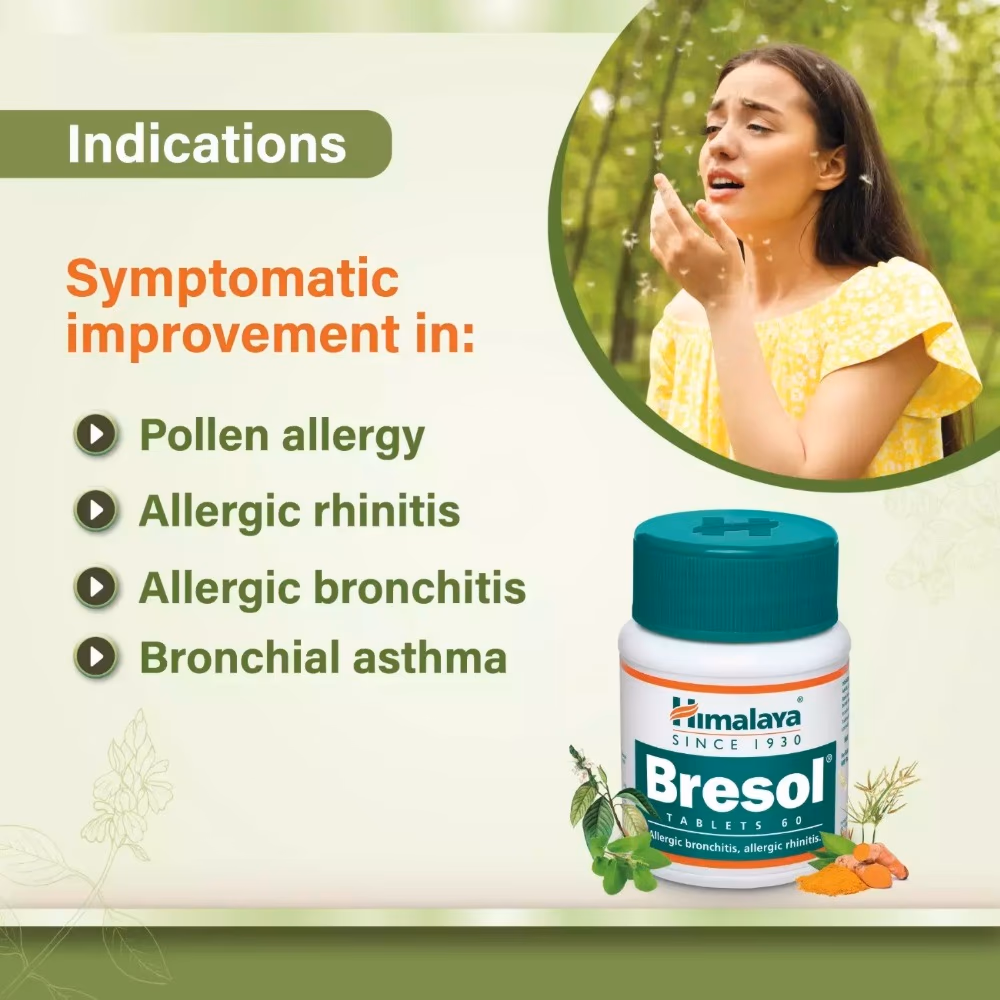 Indications

Symptomatic improvement in:

Pollen allergy

Allergic rhinitis

Allergic bronchitis

Bronchial asthma

Himalaya®
SINCE 1930
Bresol®
TABLETS 60
Allergic bronchitis, allergic rhinitis.